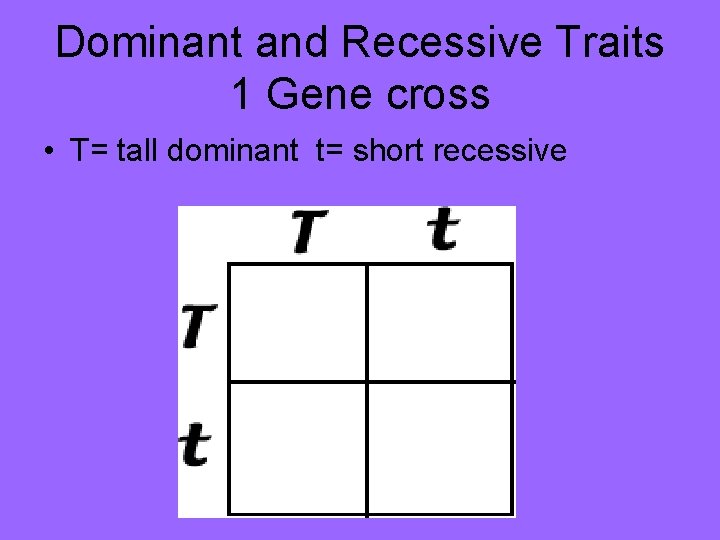 Dominant and Recessive Traits
1 Gene cross

• T= tall dominant t= short recessive

| | T | t |
|---|---|---|
| T | | |
| t | | |